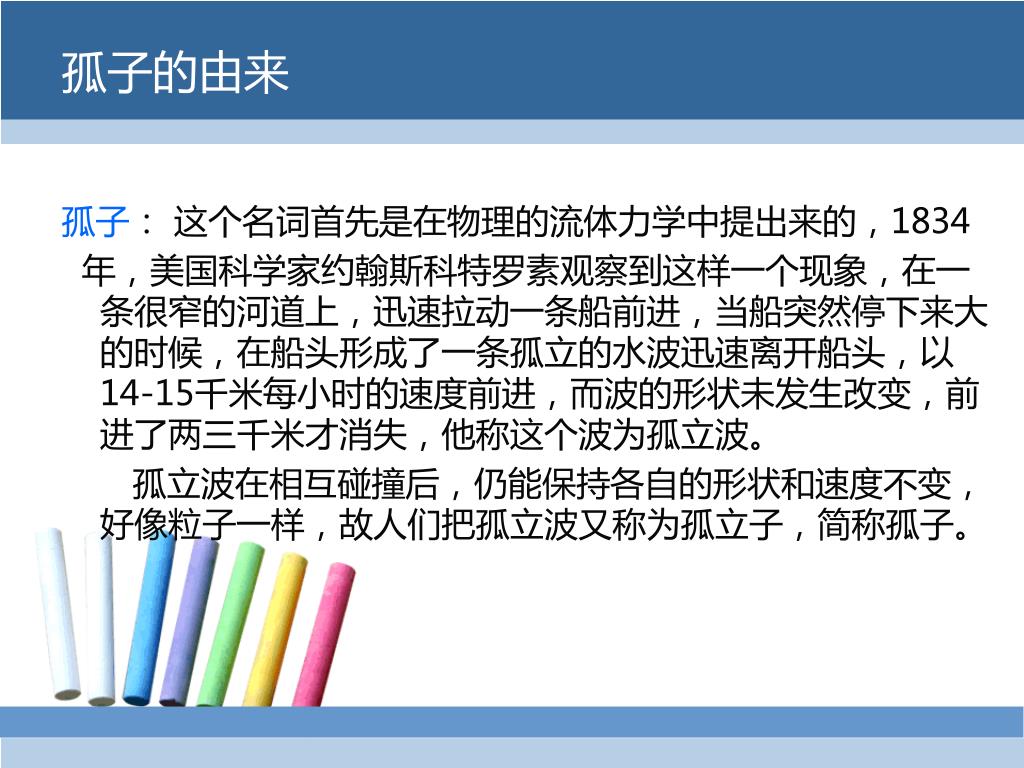 孤子的由来

孤子： 这个名词首先是在物理的流体力学中提出来的，1834年，美国科学家约翰斯科特罗素观察到这样一个现象，在一条很窄的河道上，迅速拉动一条船前进，当船突然停下来大的时候，在船头形成了一条孤立的水波迅速离开船头，以14-15千米每小时的速度前进，而波的形状未发生改变，前进了两三千米才消失，他称这个波为孤立波。

孤立波在相互碰撞后，仍能保持各自的形状和速度不变，好像粒子一样，故人们把孤立波又称为孤立子，简称孤子。